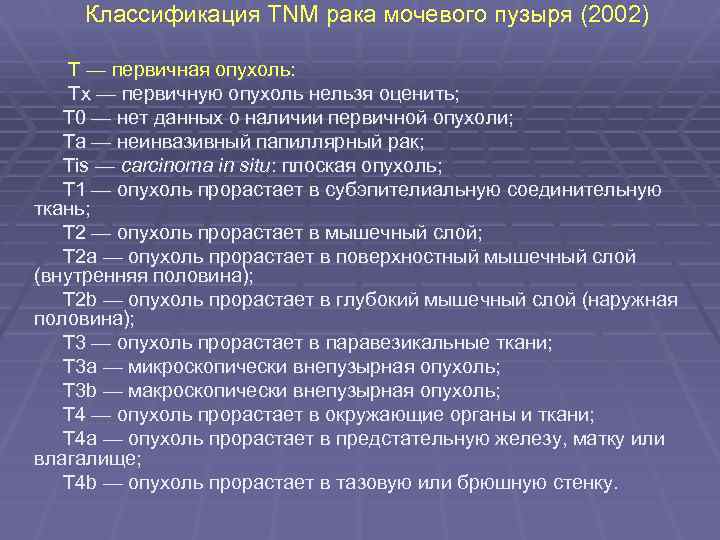 Классификация TNM рака мочевого пузыря (2002)

T — первичная опухоль:

Tx — первичную опухоль нельзя оценить;

T0 — нет данных о наличии первичной опухоли;

Ta — неинвазивный папиллярный рак;

Tis — carcinoma in situ: плоская опухоль;

T1 — опухоль прорастает в субэпителиальную соединительную ткань;

T2 — опухоль прорастает в мышечный слой;

T2a — опухоль прорастает в поверхностный мышечный слой (внутренняя половина);

T2b — опухоль прорастает в глубокий мышечный слой (наружная половина);

T3 — опухоль прорастает в паравезикальные ткани;

T3a — микроскопически внепузырная опухоль;

T3b — макроскопически внепузырная опухоль;

T4 — опухоль прорастает в окружающие органы и ткани;

T4a — опухоль прорастает в предстательную железу, матку или влагалище;

T4b — опухоль прорастает в тазовую или брюшную стенку.